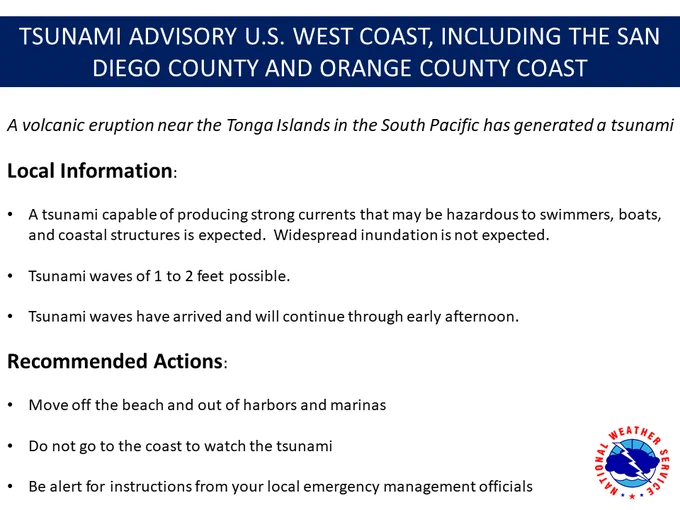 TSUNAMI ADVISORY U.S. WEST COAST, INCLUDING THE SAN DIEGO COUNTY AND ORANGE COUNTY COAST

A volcanic eruption near the Tonga Islands in the South Pacific has generated a tsunami

Local Information:

• A tsunami capable of producing strong currents that may be hazardous to swimmers, boats, and coastal structures is expected. Widespread inundation is not expected.

• Tsunami waves of 1 to 2 feet possible.

• Tsunami waves have arrived and will continue through early afternoon.

Recommended Actions:

• Move off the beach and out of harbors and marinas

• Do not go to the coast to watch the tsunami

• Be alert for instructions from your local emergency management officials

NATIONAL WEATHER SERVICE